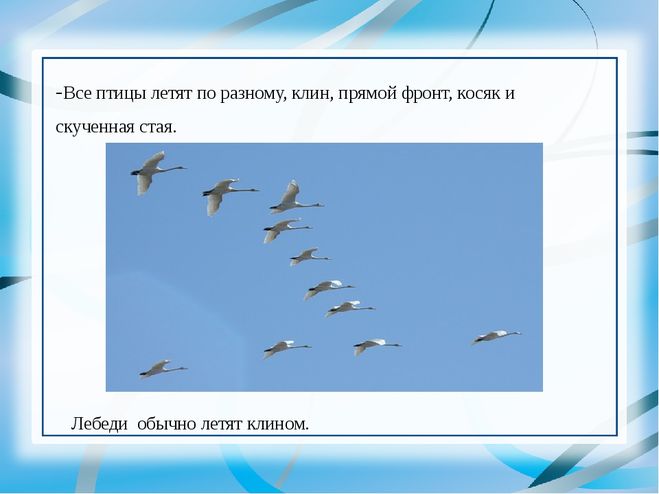 -Все птицы летят по разному, клин, прямой фронт, косяк и скученная стая.

Лебеди обычно летят клином.